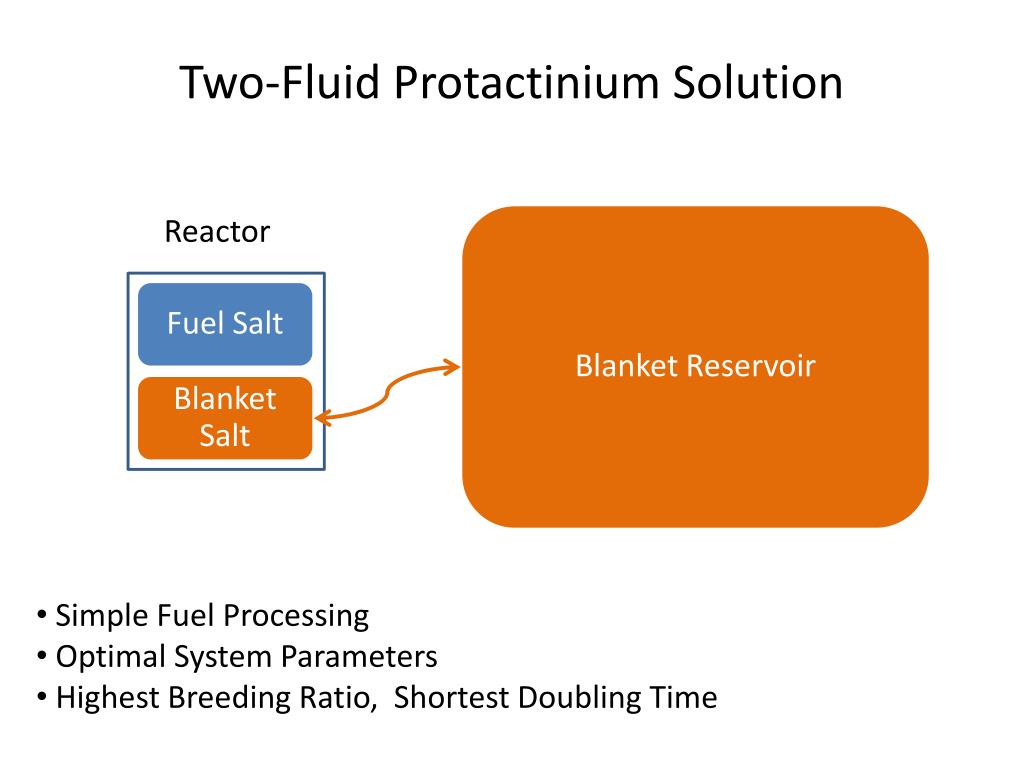 Two-Fluid Protactinium Solution

Reactor

Fuel Salt

Blanket Salt

Blanket Reservoir

• Simple Fuel Processing
• Optimal System Parameters
• Highest Breeding Ratio, Shortest Doubling Time